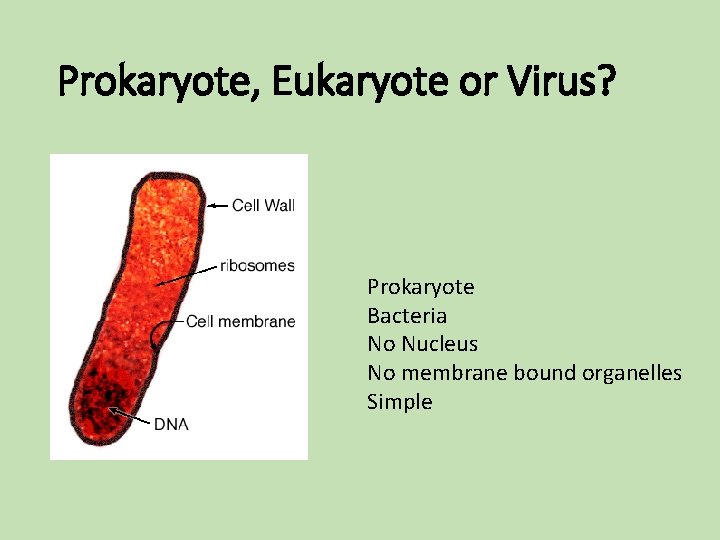 Prokaryote, Eukaryote or Virus?

Cell Wall
ribosomes
Cell membrane
DNA

Prokaryote
Bacteria
No Nucleus
No membrane bound organelles
Simple